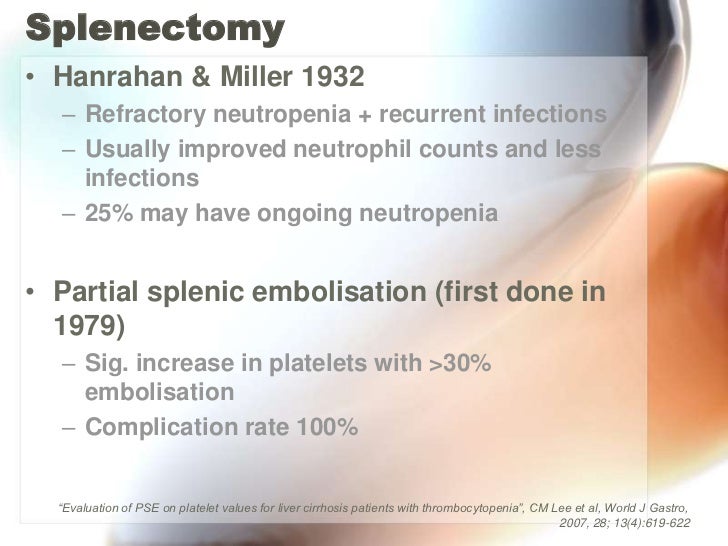 Splenectomy

• Hanrahan & Miller 1932
 – Refractory neutropenia + recurrent infections
 – Usually improved neutrophil counts and less infections
 – 25% may have ongoing neutropenia

• Partial splenic embolisation (first done in 1979)
 – Sig. increase in platelets with >30% embolisation
 – Complication rate 100%

"Evaluation of PSE on platelet values for liver cirrhosis patients with thrombocytopenia", CM Lee et al, World J Gastro, 2007, 28; 13(4):619-622